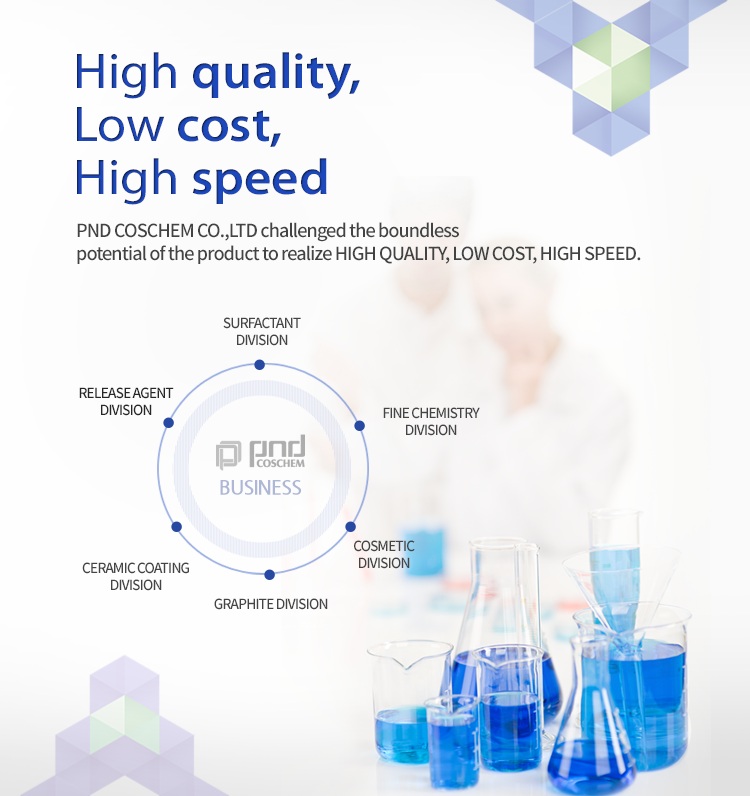 High quality,
Low cost,
High speed

PND COSCHEM CO.,LTD challenged the boundless potential of the product to realize HIGH QUALITY, LOW COST, HIGH SPEED.

SURFACTANT DIVISION

FINE CHEMISTRY DIVISION

COSMETIC DIVISION

GRAPHITE DIVISION

CERAMIC COATING DIVISION

RELEASE AGENT DIVISION

pnd COSCHEM
BUSINESS